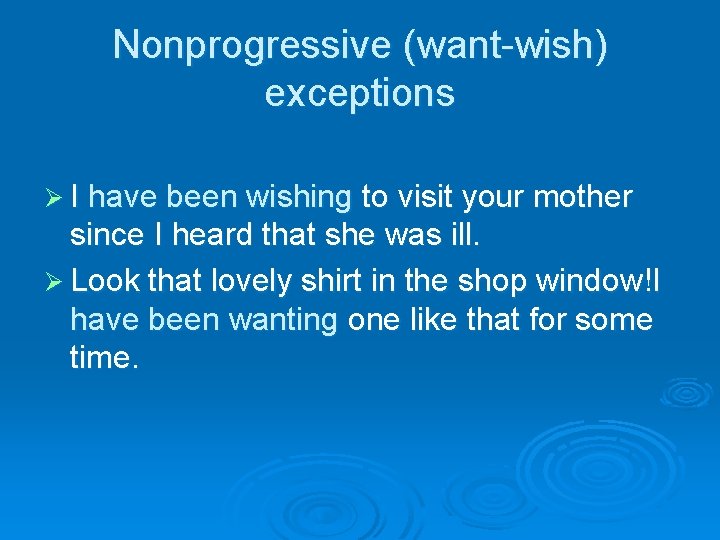 Nonprogressive (want-wish) exceptions

➢ I have been wishing to visit your mother since I heard that she was ill.

➢ Look that lovely shirt in the shop window!I have been wanting one like that for some time.